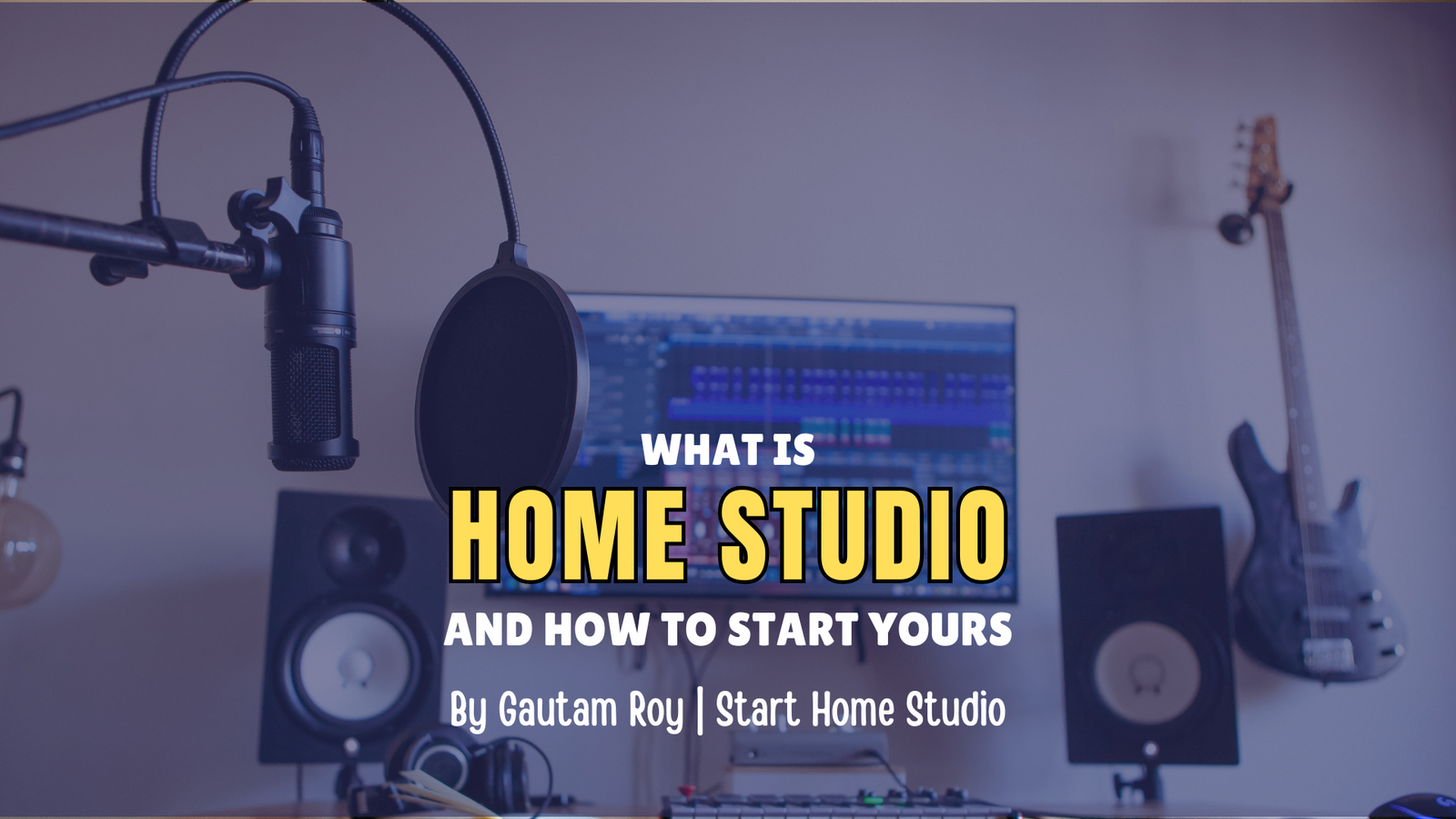 WHAT IS
HOME STUDIO
AND HOW TO START YOURS

By Gautam Roy | Start Home Studio